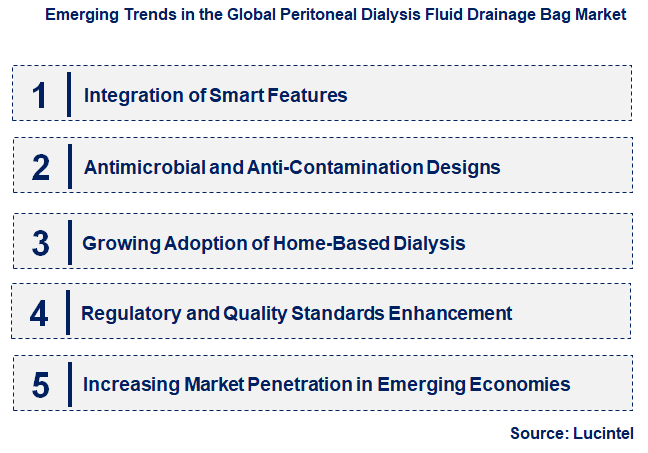 Emerging Trends in the Global Peritoneal Dialysis Fluid Drainage Bag Market

1 Integration of Smart Features

2 Antimicrobial and Anti-Contamination Designs

3 Growing Adoption of Home-Based Dialysis

4 Regulatory and Quality Standards Enhancement

5 Increasing Market Penetration in Emerging Economies

Source: Lucintel